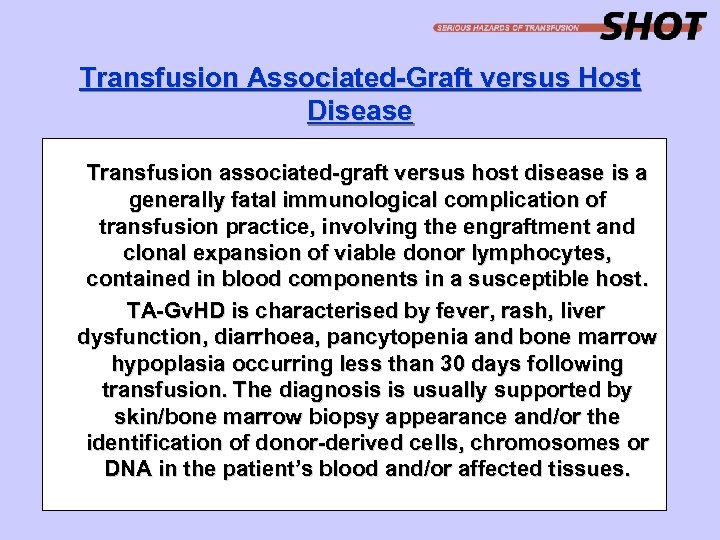 SERIOUS HAZARDS OF TRANSFUSION SHOT

Transfusion Associated-Graft versus Host Disease

Transfusion associated-graft versus host disease is a generally fatal immunological complication of transfusion practice, involving the engraftment and clonal expansion of viable donor lymphocytes, contained in blood components in a susceptible host.

TA-GvHD is characterised by fever, rash, liver dysfunction, diarrhoea, pancytopenia and bone marrow hypoplasia occurring less than 30 days following transfusion. The diagnosis is usually supported by skin/bone marrow biopsy appearance and/or the identification of donor-derived cells, chromosomes or DNA in the patient's blood and/or affected tissues.